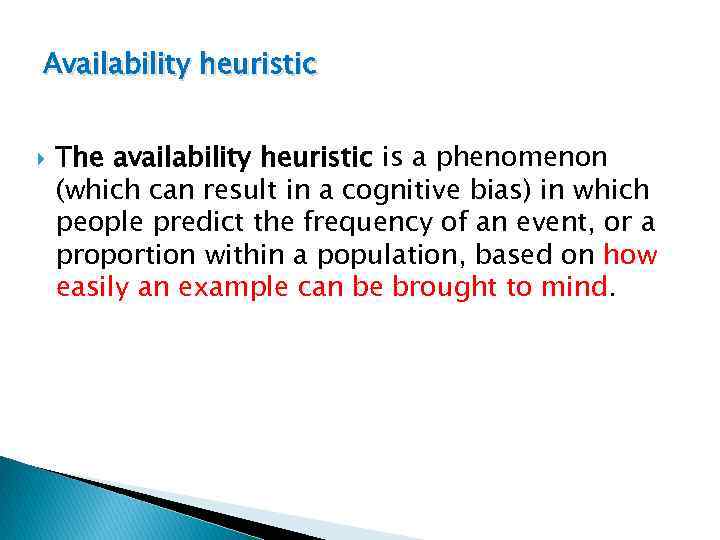 Availability heuristic

The availability heuristic is a phenomenon (which can result in a cognitive bias) in which people predict the frequency of an event, or a proportion within a population, based on how easily an example can be brought to mind.